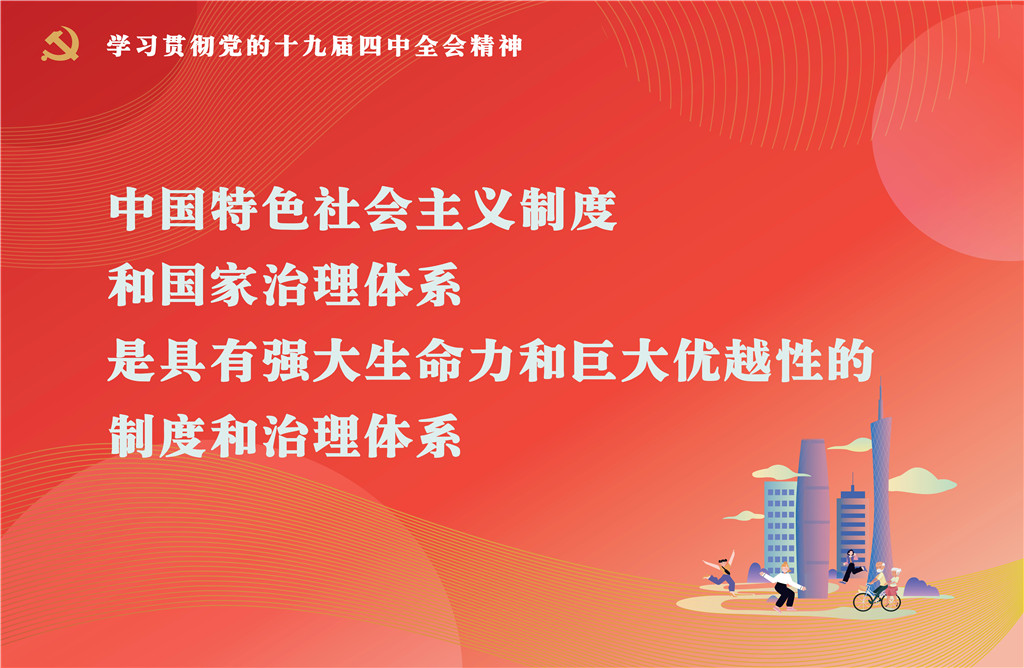 学习贯彻党的十九届四中全会精神

中国特色社会主义制度
和国家治理体系
是具有强大生命力和巨大优越性的
制度和治理体系